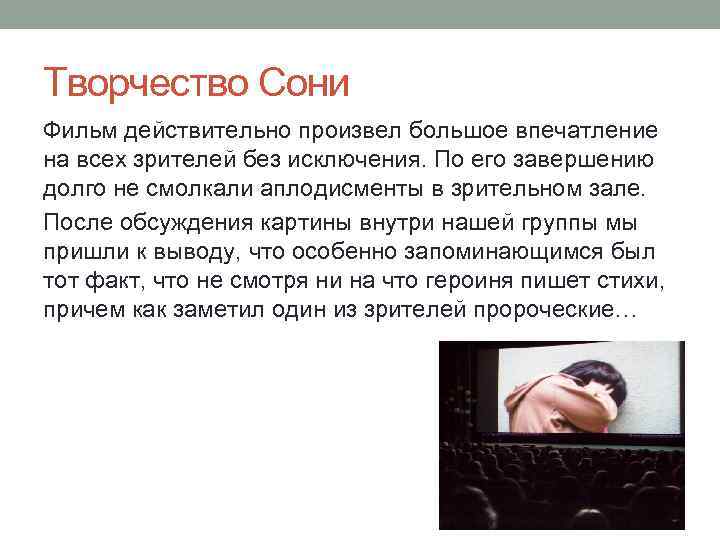 Творчество Сони

Фильм действительно произвел большое впечатление на всех зрителей без исключения. По его завершению долго не смолкали аплодисменты в зрительном зале.

После обсуждения картины внутри нашей группы мы пришли к выводу, что особенно запоминающимся был тот факт, что не смотря ни на что героиня пишет стихи, причем как заметил один из зрителей пророческие…